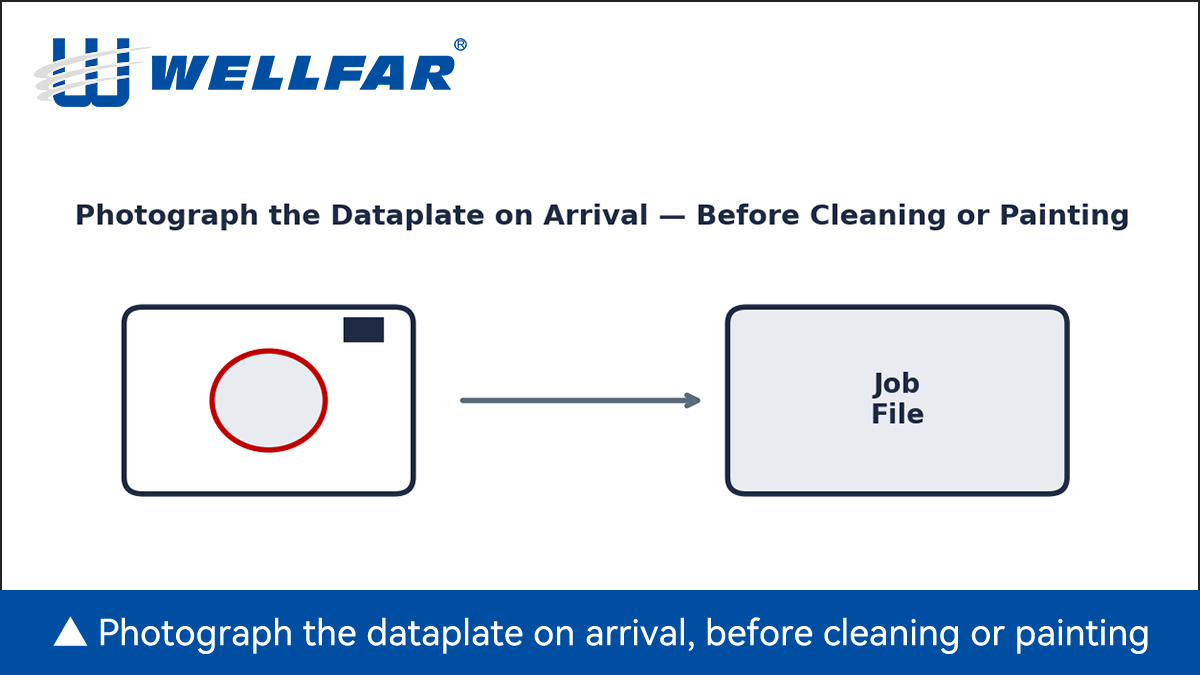 WELLFAR®

Photograph the Dataplate on Arrival — Before Cleaning or Painting

Job File

▲ Photograph the dataplate on arrival, before cleaning or painting